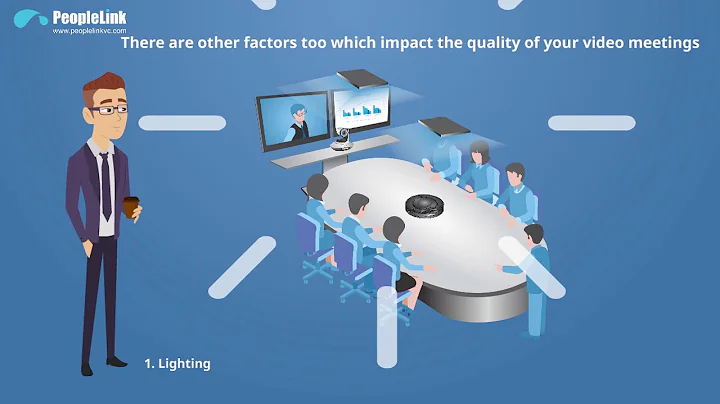 PeopleLink
www.peoplelinkvc.com

There are other factors too which impact the quality of your video meetings

1. Lighting